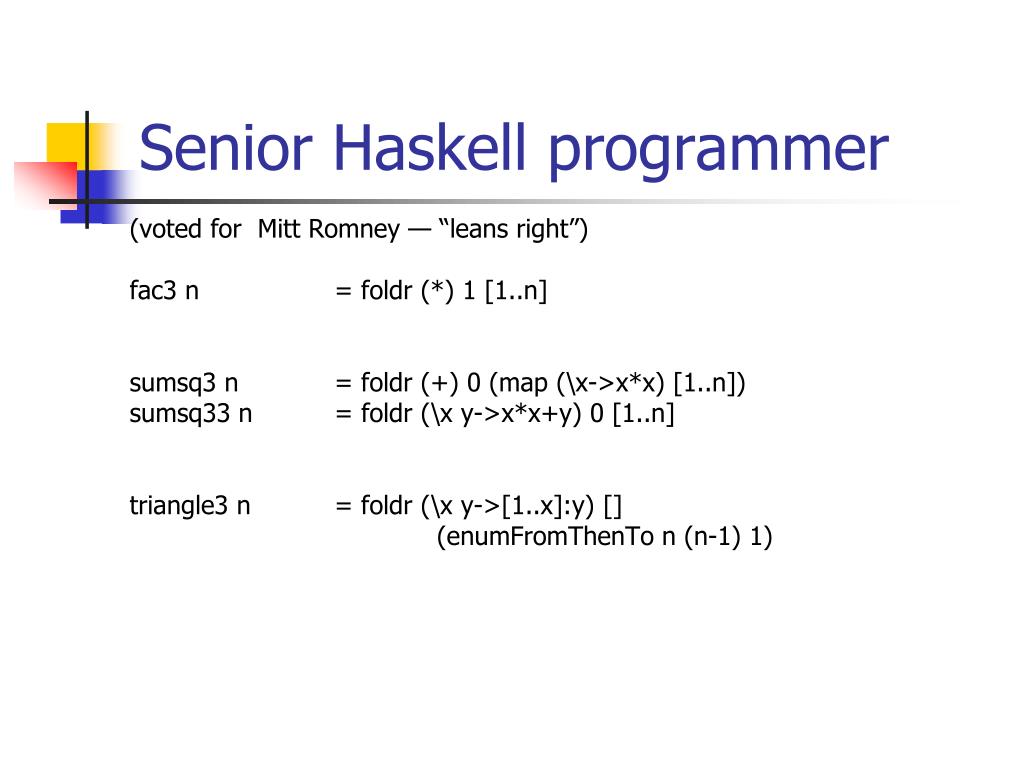 Senior Haskell programmer

(voted for Mitt Romney — “leans right”)

fac3 n = foldr (*) 1 [1..n]

sumsq3 n = foldr (+) 0 (map (\x->x*x) [1..n])
sumsq33 n = foldr (\x y->x*x+y) 0 [1..n]

triangle3 n = foldr (\x y->[1..x]:y) []
(enumFromThenTo n (n-1) 1)